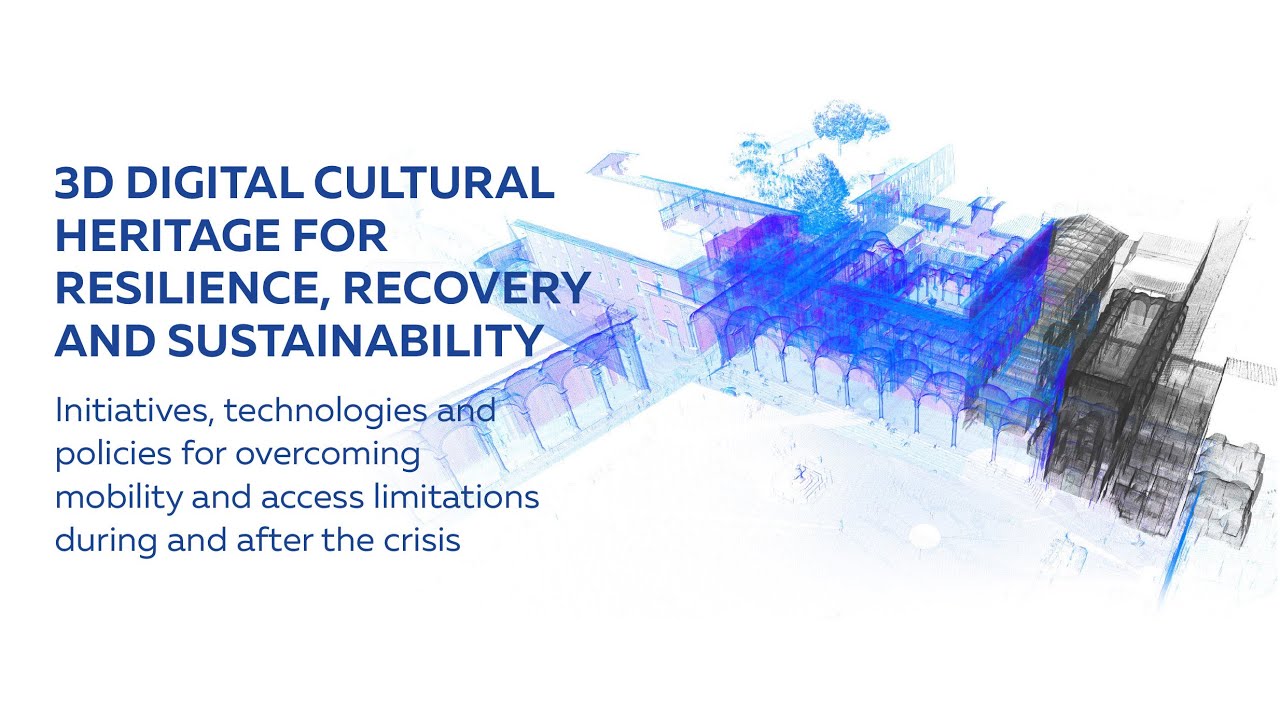 3D DIGITAL CULTURAL HERITAGE FOR RESILIENCE, RECOVERY AND SUSTAINABILITY

Initiatives, technologies and policies for overcoming mobility and access limitations during and after the crisis